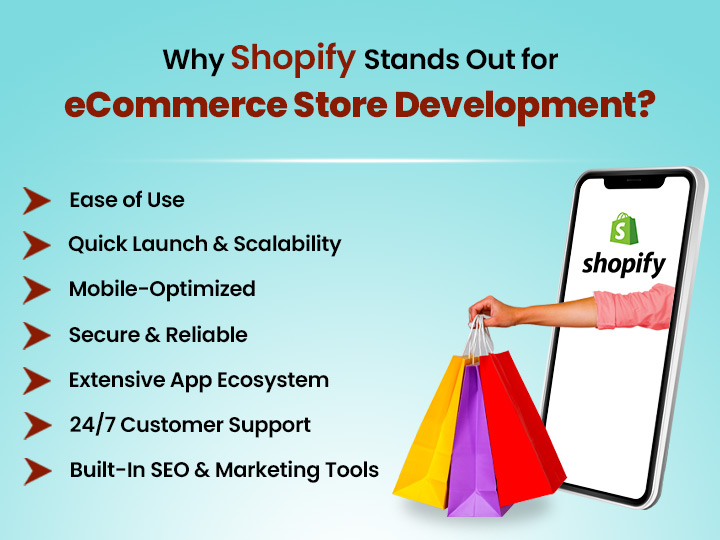 Why Shopify Stands Out for eCommerce Store Development?

Ease of Use

Quick Launch & Scalability

Mobile-Optimized

Secure & Reliable

Extensive App Ecosystem

24/7 Customer Support

Built-In SEO & Marketing Tools

shopify